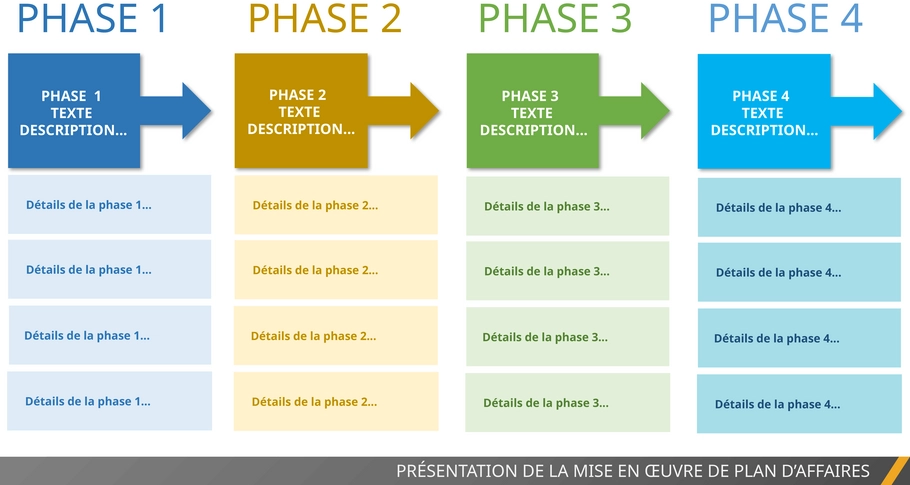 PHASE 1

PHASE 1
TEXTE
DESCRIPTION…

Détails de la phase 1…

Détails de la phase 1…

Détails de la phase 1…

Détails de la phase 1…

PHASE 2

PHASE 2
TEXTE
DESCRIPTION…

Détails de la phase 2…

Détails de la phase 2…

Détails de la phase 2…

Détails de la phase 2…

PHASE 3

PHASE 3
TEXTE
DESCRIPTION…

Détails de la phase 3…

Détails de la phase 3…

Détails de la phase 3…

Détails de la phase 3…

PHASE 4

PHASE 4
TEXTE
DESCRIPTION…

Détails de la phase 4…

Détails de la phase 4…

Détails de la phase 4…

Détails de la phase 4…

PRÉSENTATION DE LA MISE EN ŒUVRE DE PLAN D'AFFAIRES